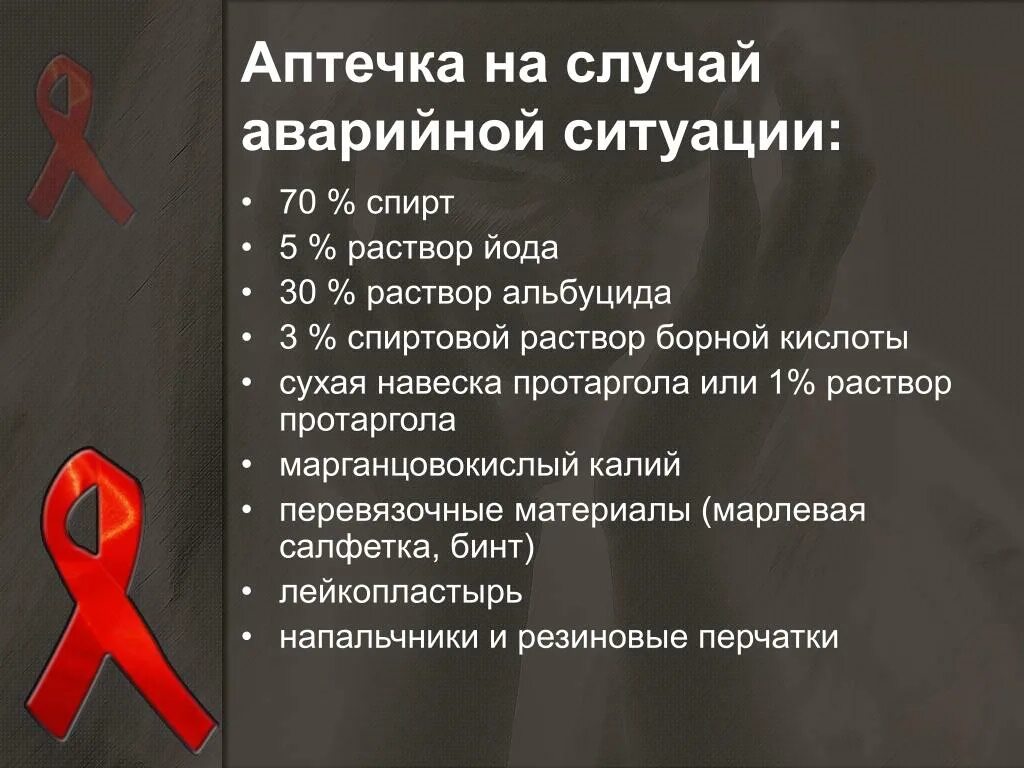 Аптечка на случай аварийной ситуации:

• 70 % спирт
• 5 % раствор йода
• 30 % раствор альбуцида
• 3 % спиртовой раствор борной кислоты
• сухая навеска протаргола или 1% раствор протаргола
• марганцовокислый калий
• перевязочные материалы (марлевая салфетка, бинт)
• лейкопластырь
• напальчники и резиновые перчатки